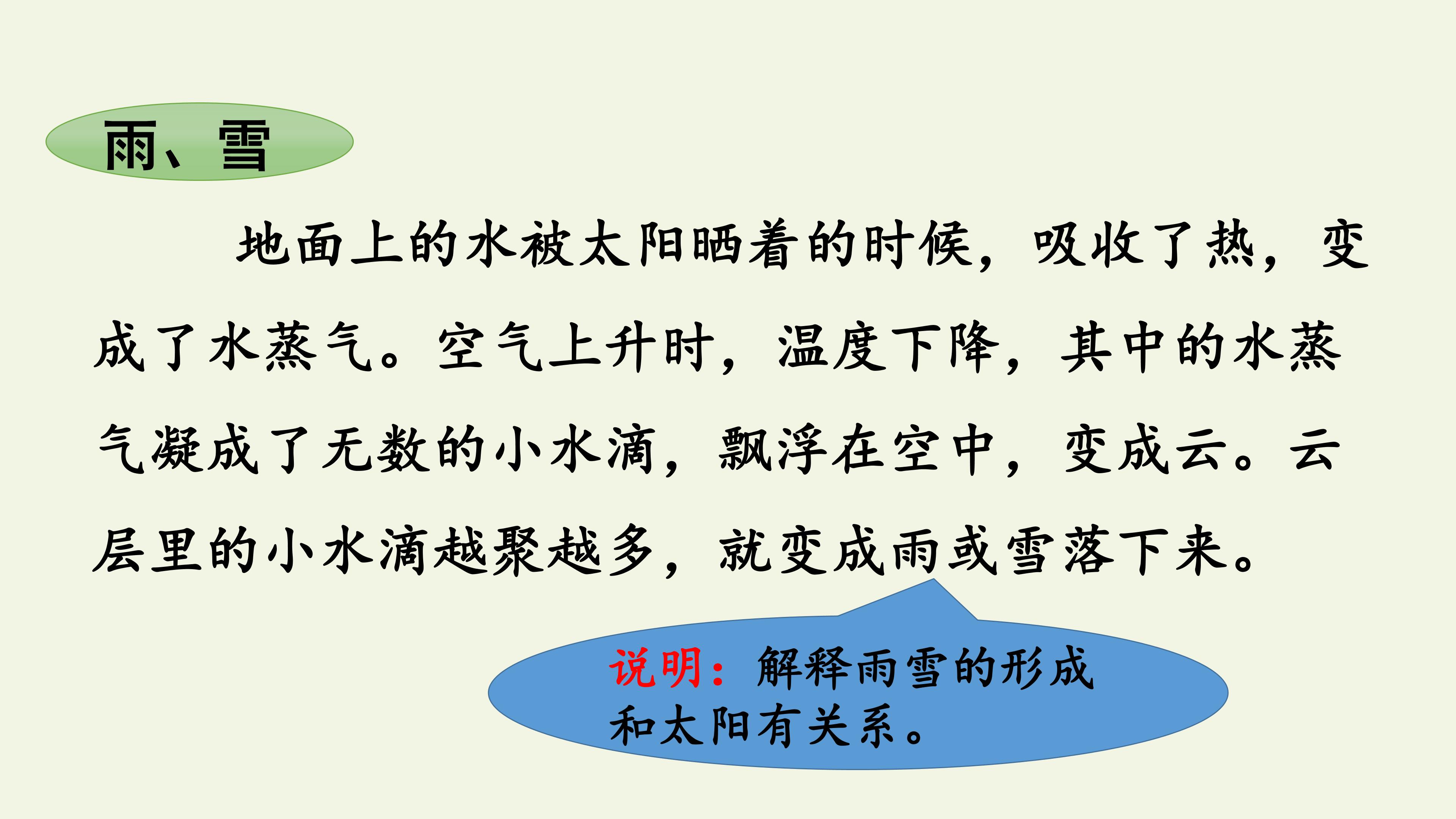 雨、雪

地面上的水被太阳晒着的时候，吸收了热，变成了水蒸气。空气上升时，温度下降，其中的水蒸气凝成了无数的小水滴，飘浮在空中，变成云。云层里的小水滴越聚越多，就变成雨或雪落下来。

说明：解释雨雪的形成和太阳有关系。